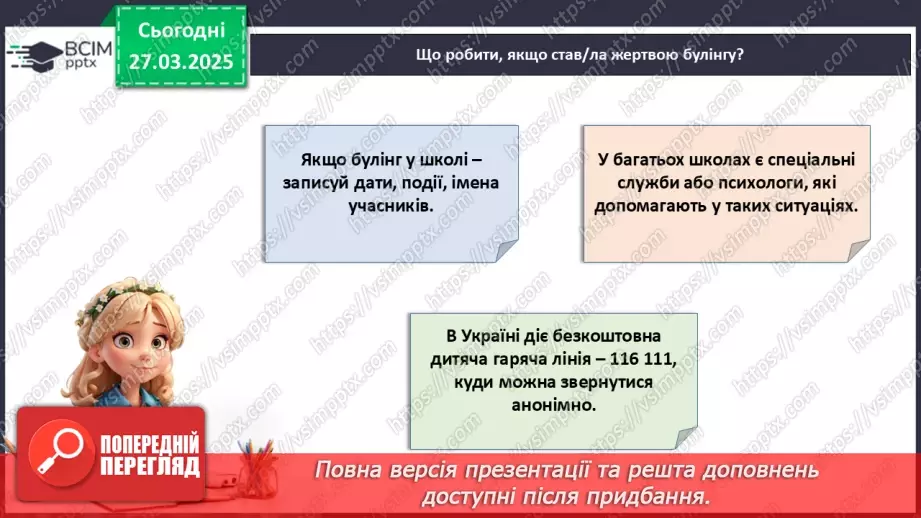 ВСІМ pptx

Сьогодні 27.03.2025

Що робити, якщо став/ла жертвою булінгу?

Якщо булінг у школі – записуй дати, події, імена учасників.

У багатьох школах є спеціальні служби або психологи, які допомагають у таких ситуаціях.

В Україні діє безкоштовна дитяча гаряча лінія – 116 111, куди можна звернутися анонімно.

ПОПЕРЕДНІЙ ПЕРЕГЛЯД

Повна версія презентації та решта доповнень доступні після придбання.

https://vsimpptx.com